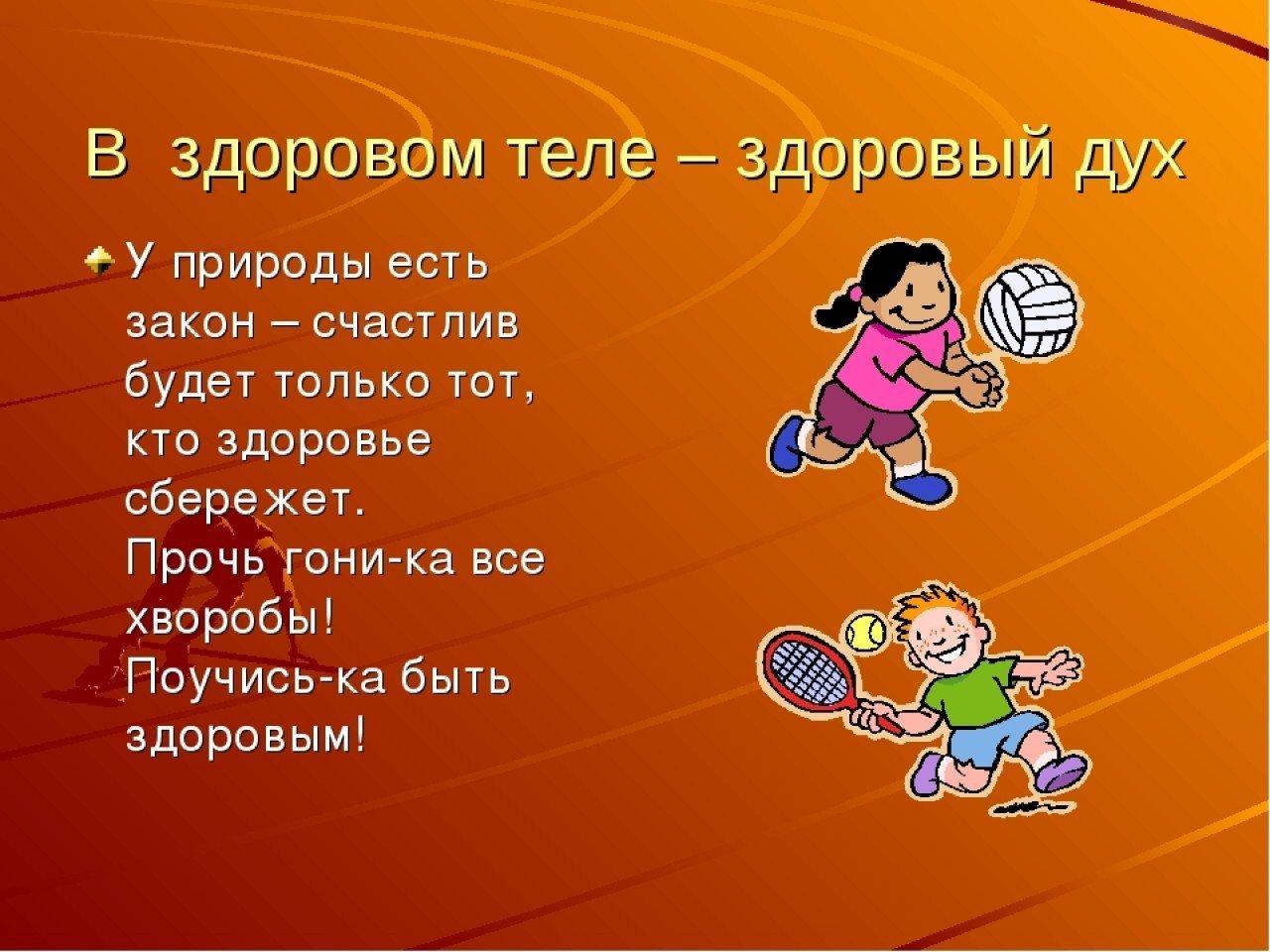 В здоровом теле – здоровый дух

У природы есть закон – счастлив будет только тот, кто здоровье сбережет.
Прочь гони-ка все хворобы!
Поучись-ка быть здоровым!